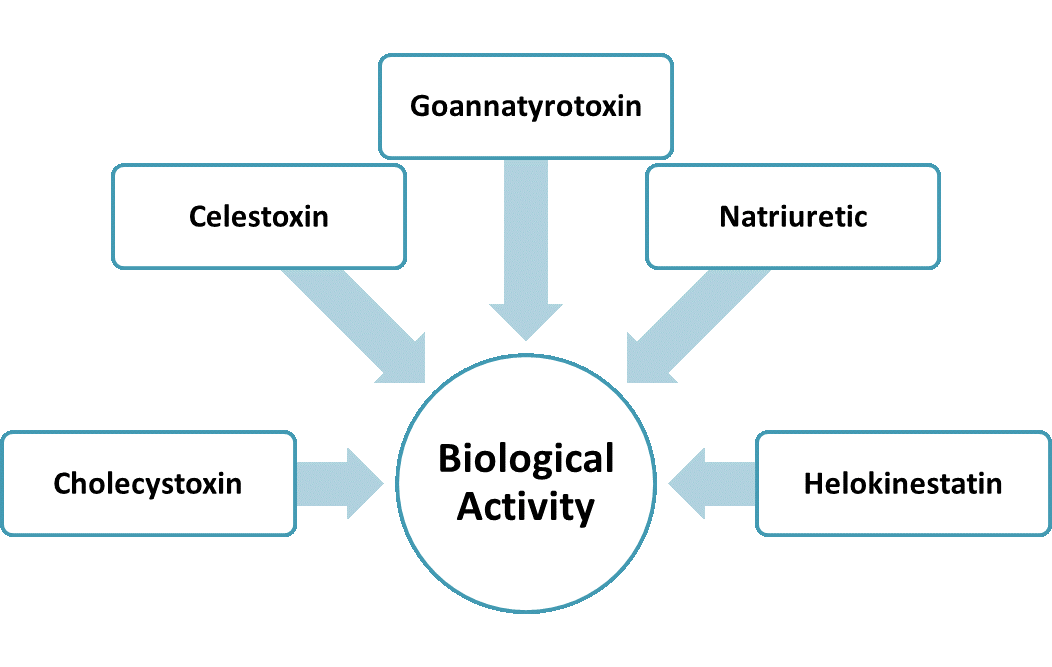 Goannatyrotoxin

Celestoxin

Natriuretic

Cholecystoxin

Biological Activity

Helokinestatin